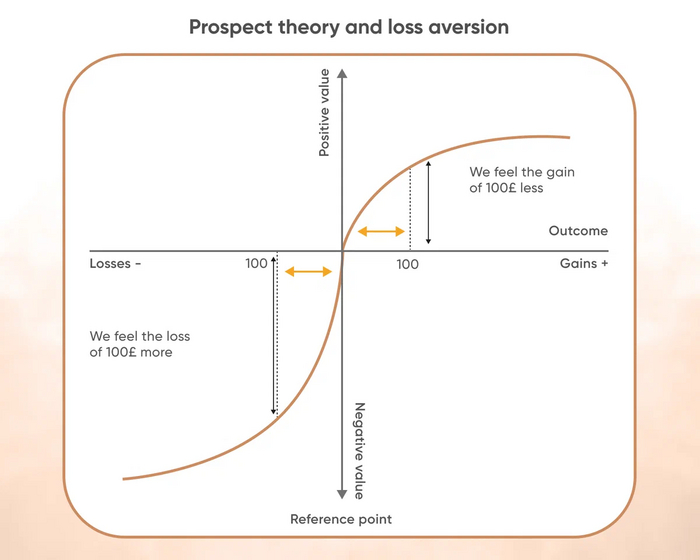 Prospect theory and loss aversion

Positive value

We feel the gain of 100£ less

Outcome

Losses -

100

100

Gains +

We feel the loss of 100£ more

Negative value

Reference point